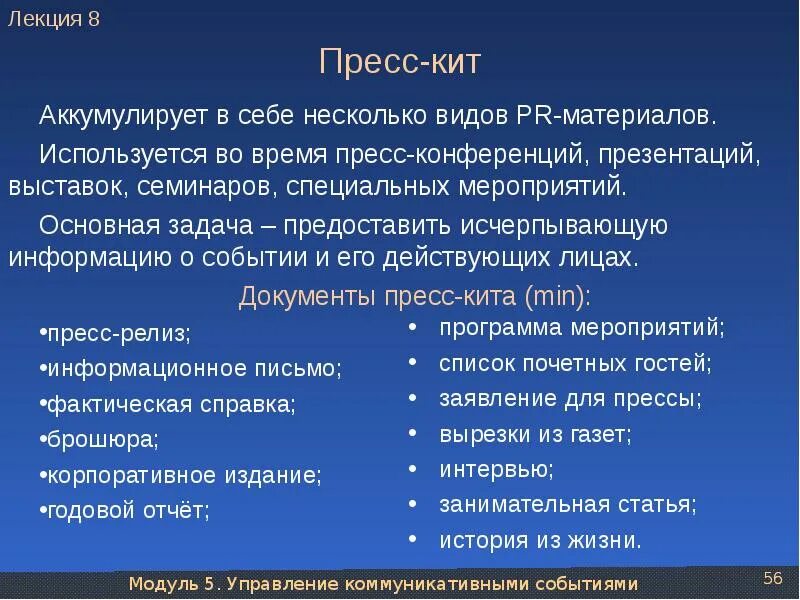 Лекция 8

Пресс-кит

Аккумулирует в себе несколько видов PR-материалов.

Используется во время пресс-конференций, презентаций, выставок, семинаров, специальных мероприятий.

Основная задача – предоставить исчерпывающую информацию о событии и его действующих лицах.

Документы пресс-кита (min):

•пресс-релиз;
•информационное письмо;
•фактическая справка;
•брошюра;
•корпоративное издание;
•годовой отчёт;

• программа мероприятий;
• список почетных гостей;
• заявление для прессы;
• вырезки из газет;
• интервью;
• занимательная статья;
• история из жизни.

Модуль 5. Управление коммуникативными событиями

56